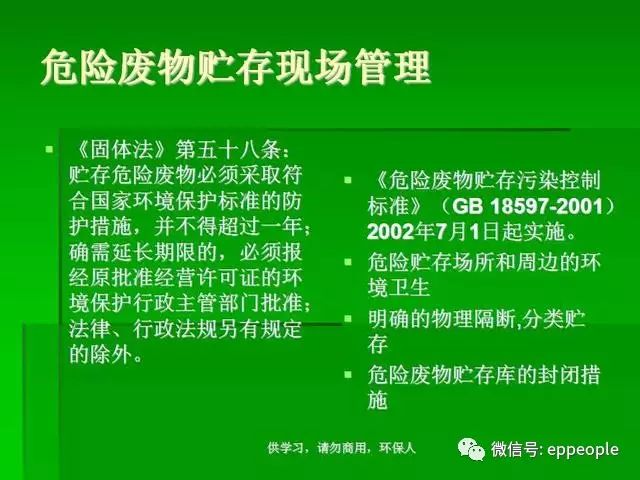 危险废物贮存现场管理

《固体法》第五十八条：贮存危险废物必须采取符合国家环境保护标准的防护措施，并不得超过一年；确需延长期限的，必须报经原批准经营许可证的环境保护行政主管部门批准；法律、行政法规另有规定的除外。

《危险废物贮存污染控制标准》（GB 18597-2001）2002年7月1日起实施。

危险贮存场所和周边的环境卫生

明确的物理隔断,分类贮存

危险废物贮存库的封闭措施

供学习，请勿商用，环保人

微信号: eppeople